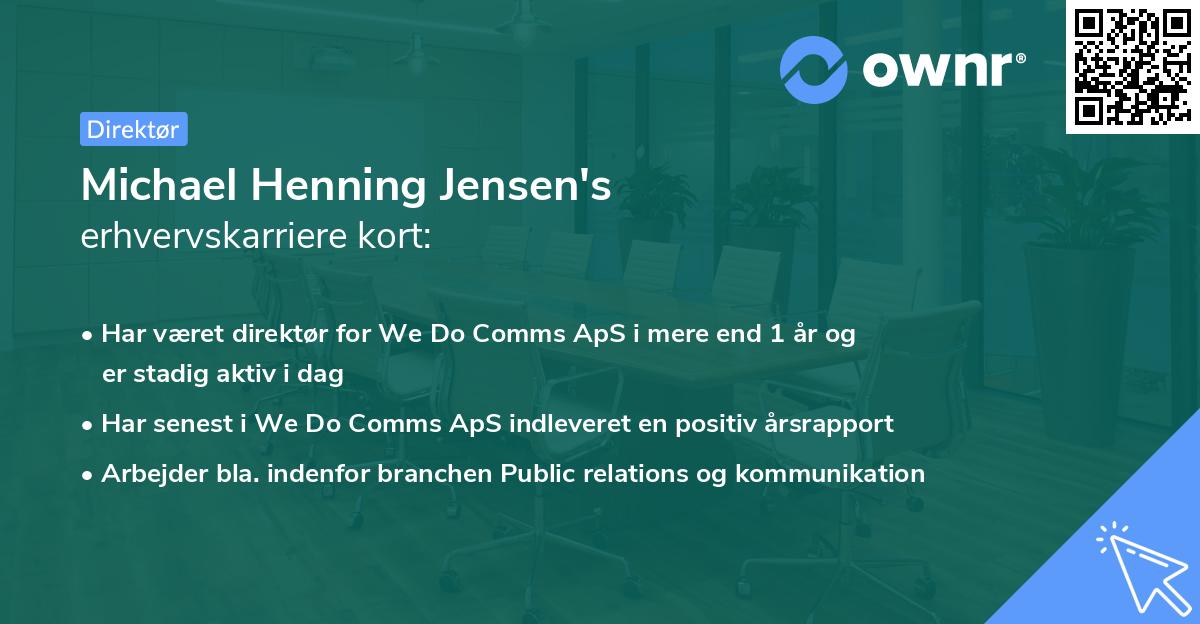 ownr®

Direktør

Michael Henning Jensen's
erhvervskarriere kort:

• Har været direktør for We Do Comms ApS i mere end 1 år og er stadig aktiv i dag
• Har senest i We Do Comms ApS indleveret en positiv årsrapport
• Arbejder bla. indenfor branchen Public relations og kommunikation